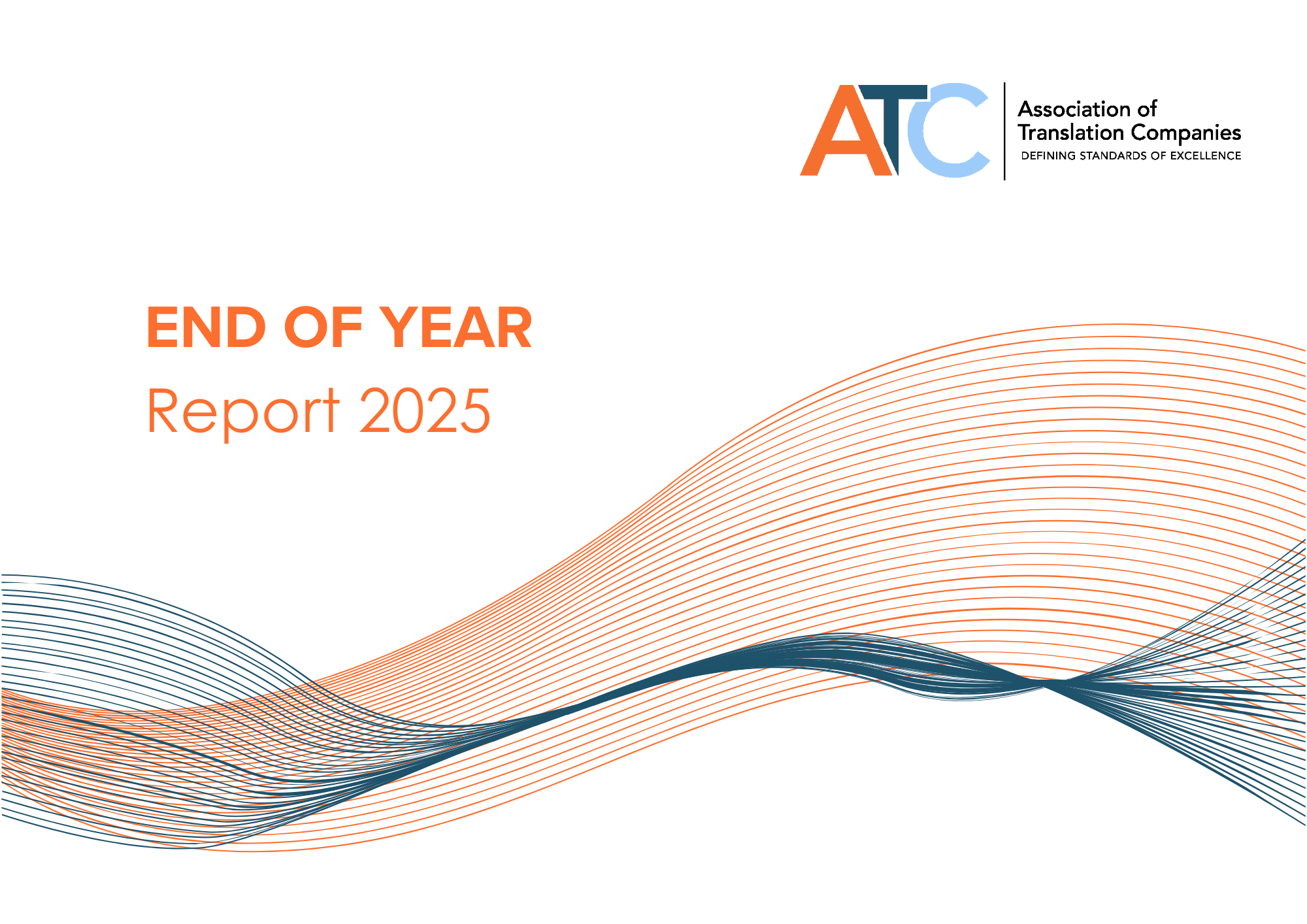 ATC
Association of Translation Companies
DEFINING STANDARDS OF EXCELLENCE

END OF YEAR
Report 2025